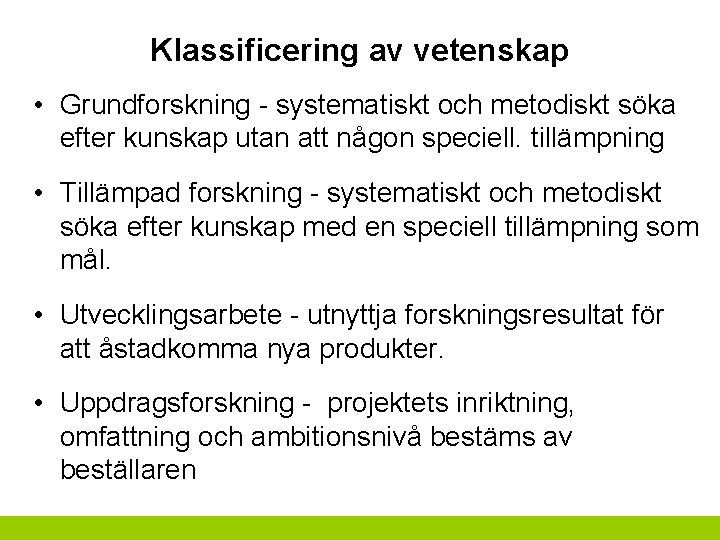 Klassificering av vetenskap

• Grundforskning - systematiskt och metodiskt söka efter kunskap utan att någon speciell. tillämpning

• Tillämpad forskning - systematiskt och metodiskt söka efter kunskap med en speciell tillämpning som mål.

• Utvecklingsarbete - utnyttja forskningsresultat för att åstadkomma nya produkter.

• Uppdragsforskning - projektets inriktning, omfattning och ambitionsnivå bestäms av beställaren